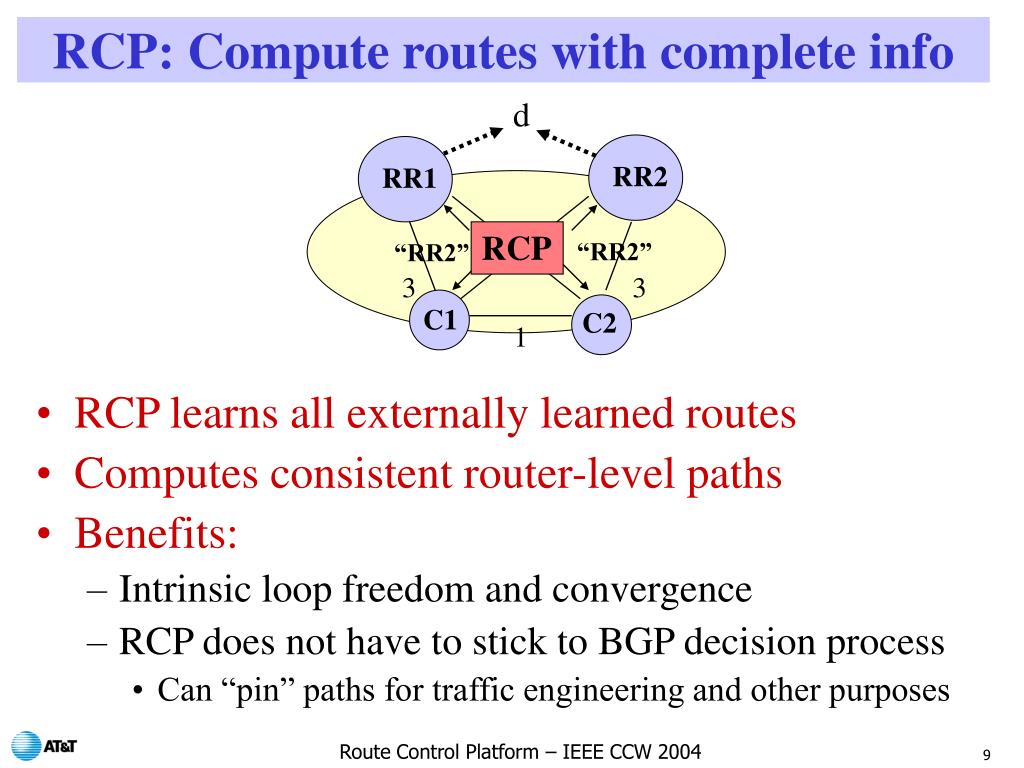 RCP: Compute routes with complete info

d

RR1

RR2

"RR2"

RCP

"RR2"

3

3

C1

1

C2

• RCP learns all externally learned routes
• Computes consistent router-level paths
• Benefits:
– Intrinsic loop freedom and convergence
– RCP does not have to stick to BGP decision process
• Can "pin" paths for traffic engineering and other purposes

AT&T

Route Control Platform – IEEE CCW 2004

9